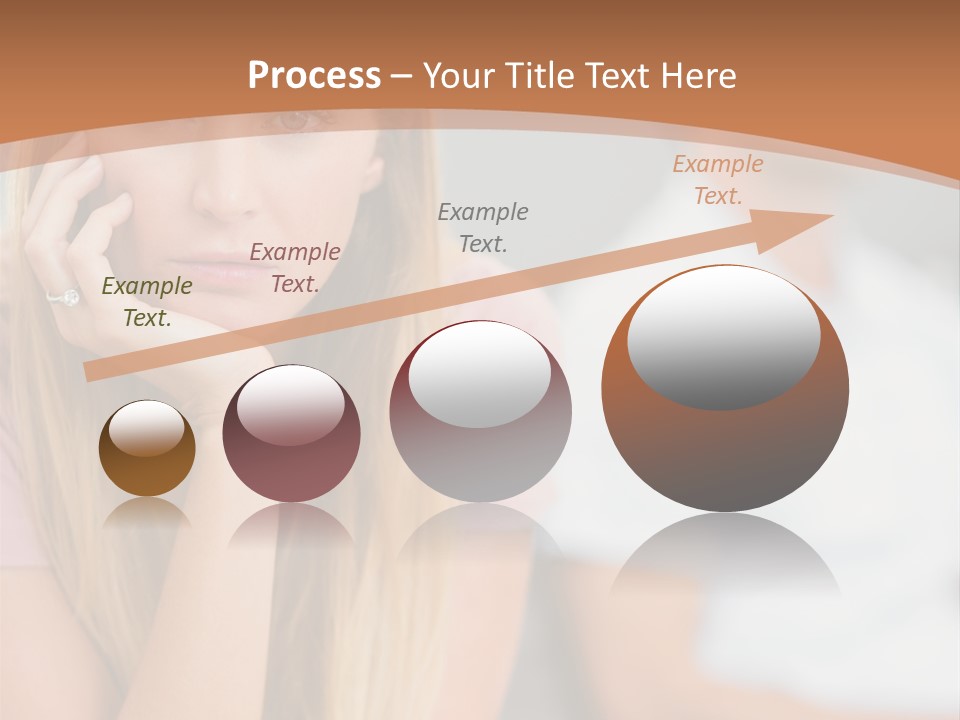 Process – Your Title Text Here

Example Text.

Example Text.

Example Text.

Example Text.